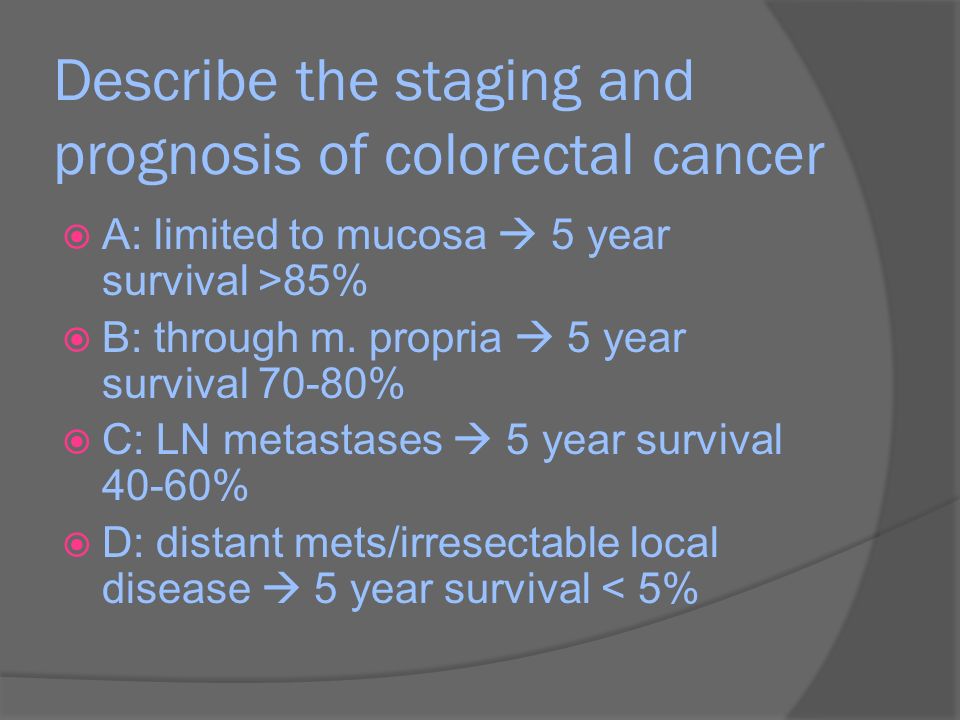 Describe the staging and prognosis of colorectal cancer

A: limited to mucosa → 5 year survival >85%

B: through m. propria → 5 year survival 70-80%

C: LN metastases → 5 year survival 40-60%

D: distant mets/irresectable local disease → 5 year survival < 5%